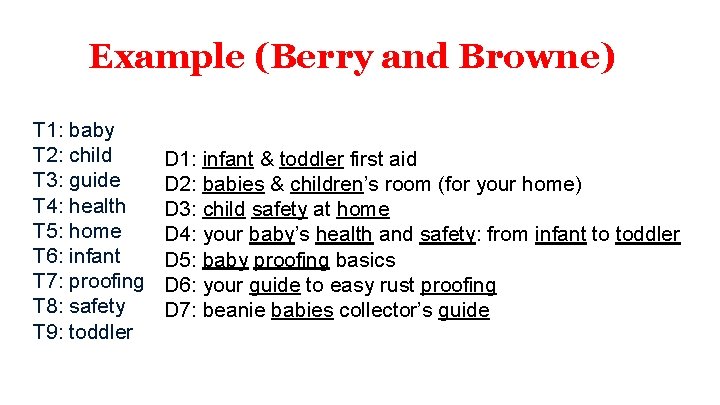 Example (Berry and Browne)

T1: baby
T2: child
T3: guide
T4: health
T5: home
T6: infant
T7: proofing
T8: safety
T9: toddler

D1: infant & toddler first aid
D2: babies & children's room (for your home)
D3: child safety at home
D4: your baby's health and safety: from infant to toddler
D5: baby proofing basics
D6: your guide to easy rust proofing
D7: beanie babies collector's guide